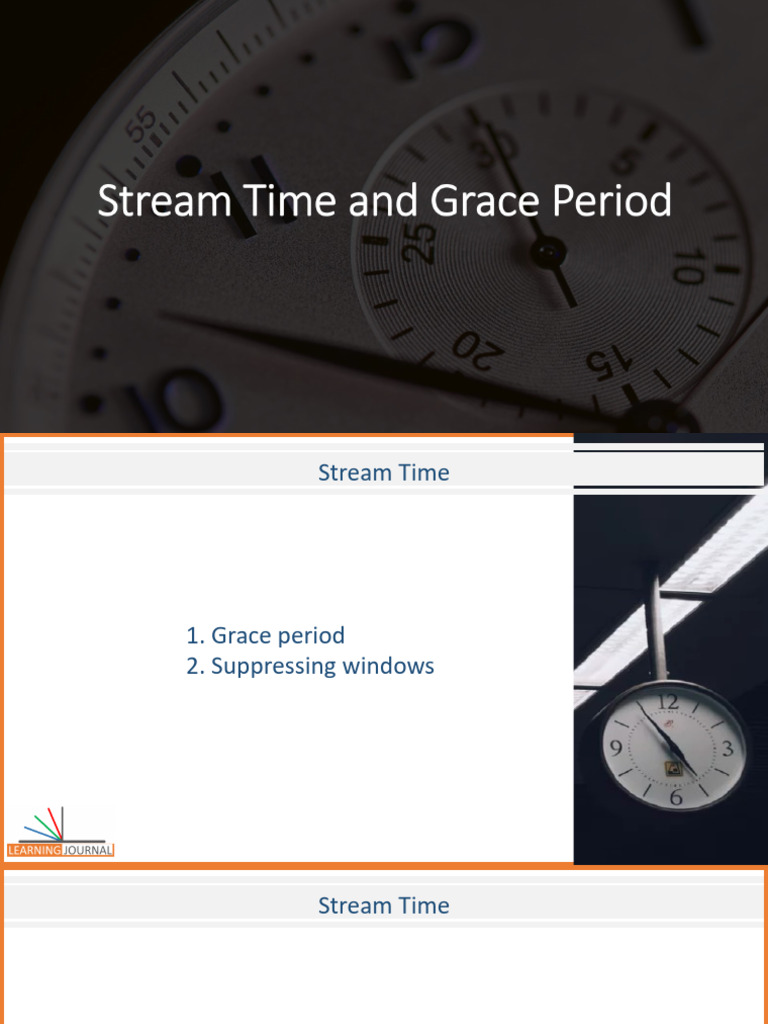 Stream Time and Grace Period

Stream Time

1. Grace period
2. Suppressing windows

LEARNING JOURNAL

Stream Time